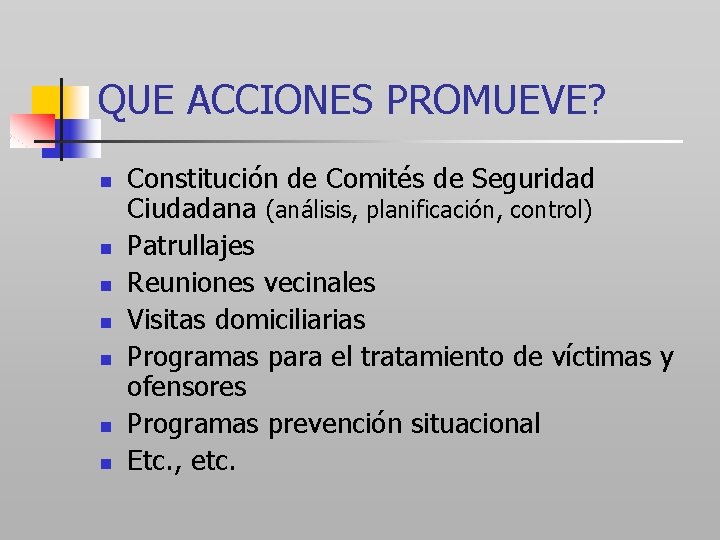 QUE ACCIONES PROMUEVE?

- Constitución de Comités de Seguridad Ciudadana (análisis, planificación, control)
- Patrullajes
- Reuniones vecinales
- Visitas domiciliarias
- Programas para el tratamiento de víctimas y ofensores
- Programas prevención situacional
- Etc., etc.